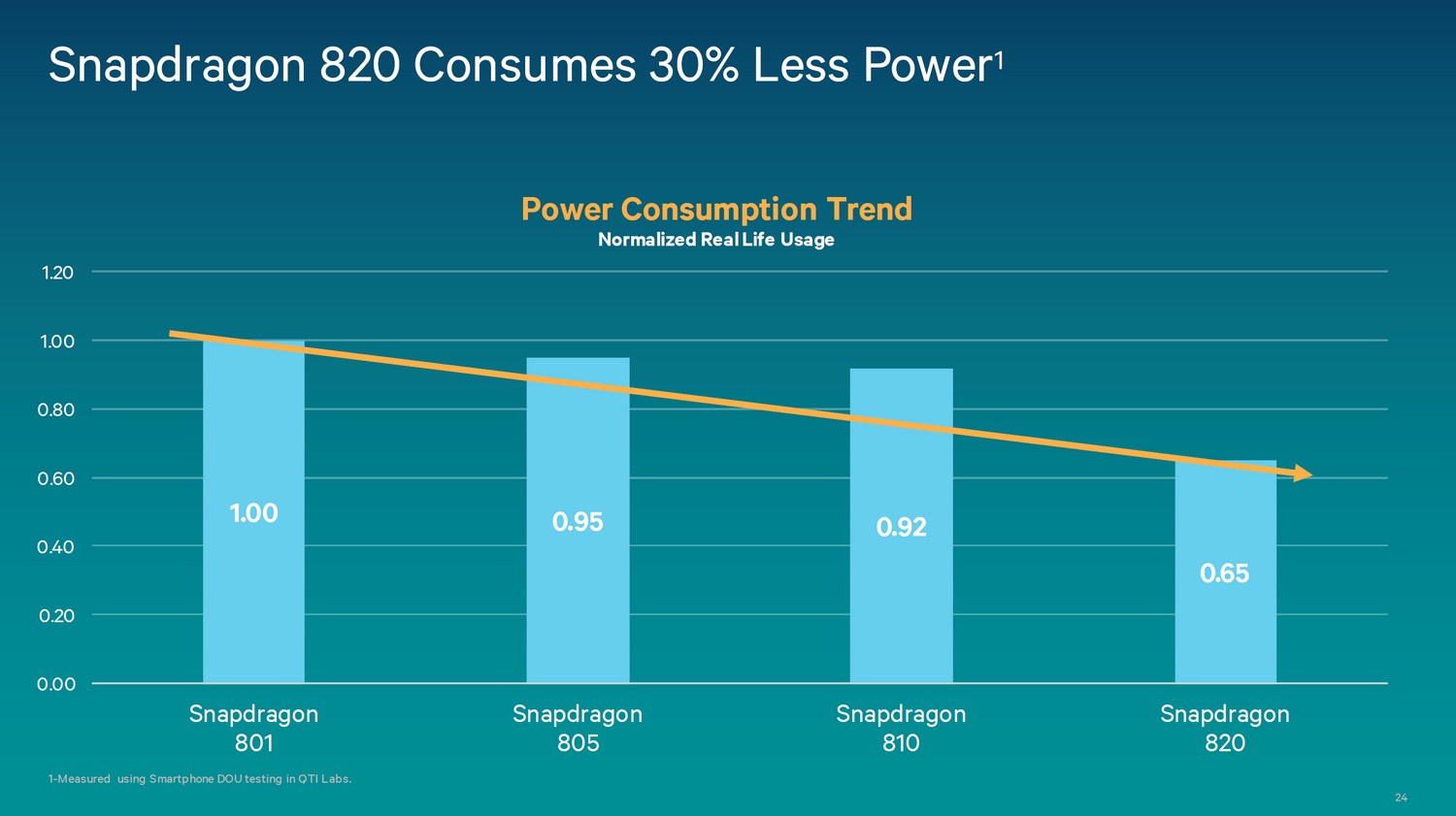 Snapdragon 820 Consumes 30% Less Power$^1$

Power Consumption Trend
Normalized Real Life Usage

1.20
1.00
0.80
0.60
0.40
0.20
0.00

1.00
0.95
0.92
0.65

Snapdragon 801
Snapdragon 805
Snapdragon 810
Snapdragon 820

1-Measured using Smartphone DOU testing in QTI Labs.

24